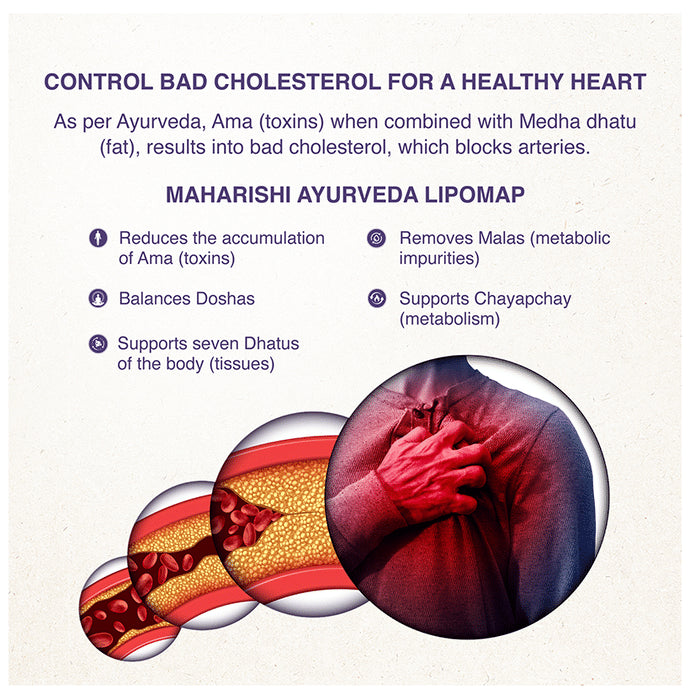 CONTROL BAD CHOLESTEROL FOR A HEALTHY HEART

As per Ayurveda, Ama (toxins) when combined with Medha dhatu (fat), results into bad cholesterol, which blocks arteries.

MAHARISHI AYURVEDA LIPOMAP

Reduces the accumulation of Ama (toxins)

Balances Doshas

Supports seven Dhatus of the body (tissues)

Removes Malas (metabolic impurities)

Supports Chayapchay (metabolism)